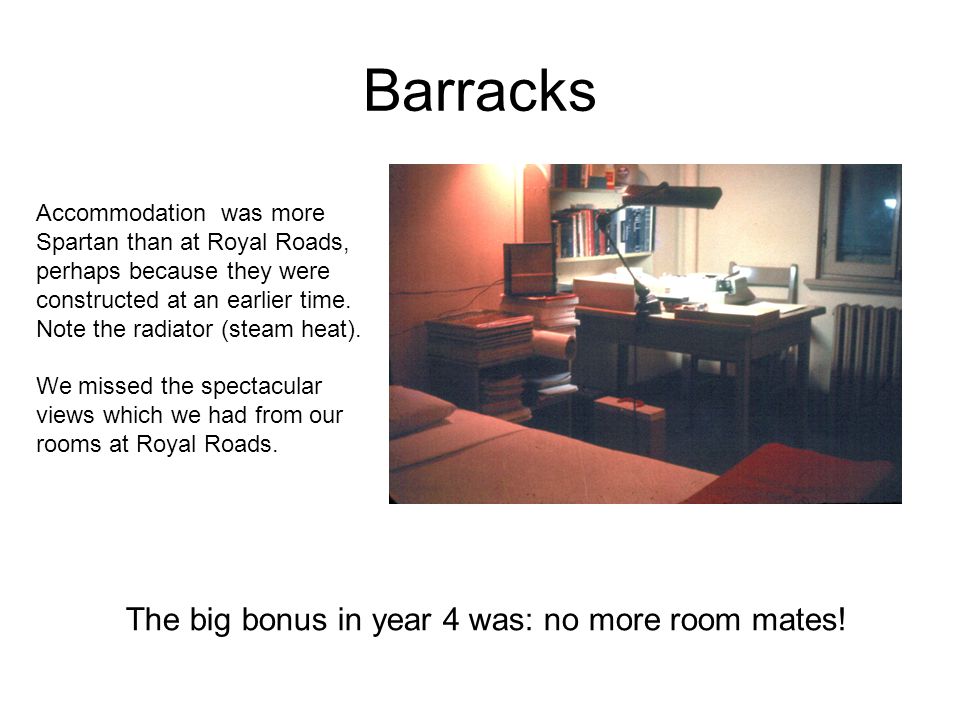 Barracks

Accommodation  was more Spartan than at Royal Roads, perhaps because they were constructed at an earlier time. Note the radiator (steam heat).

We missed the spectacular views which we had from our rooms at Royal Roads.

The big bonus in year 4 was: no more room mates!